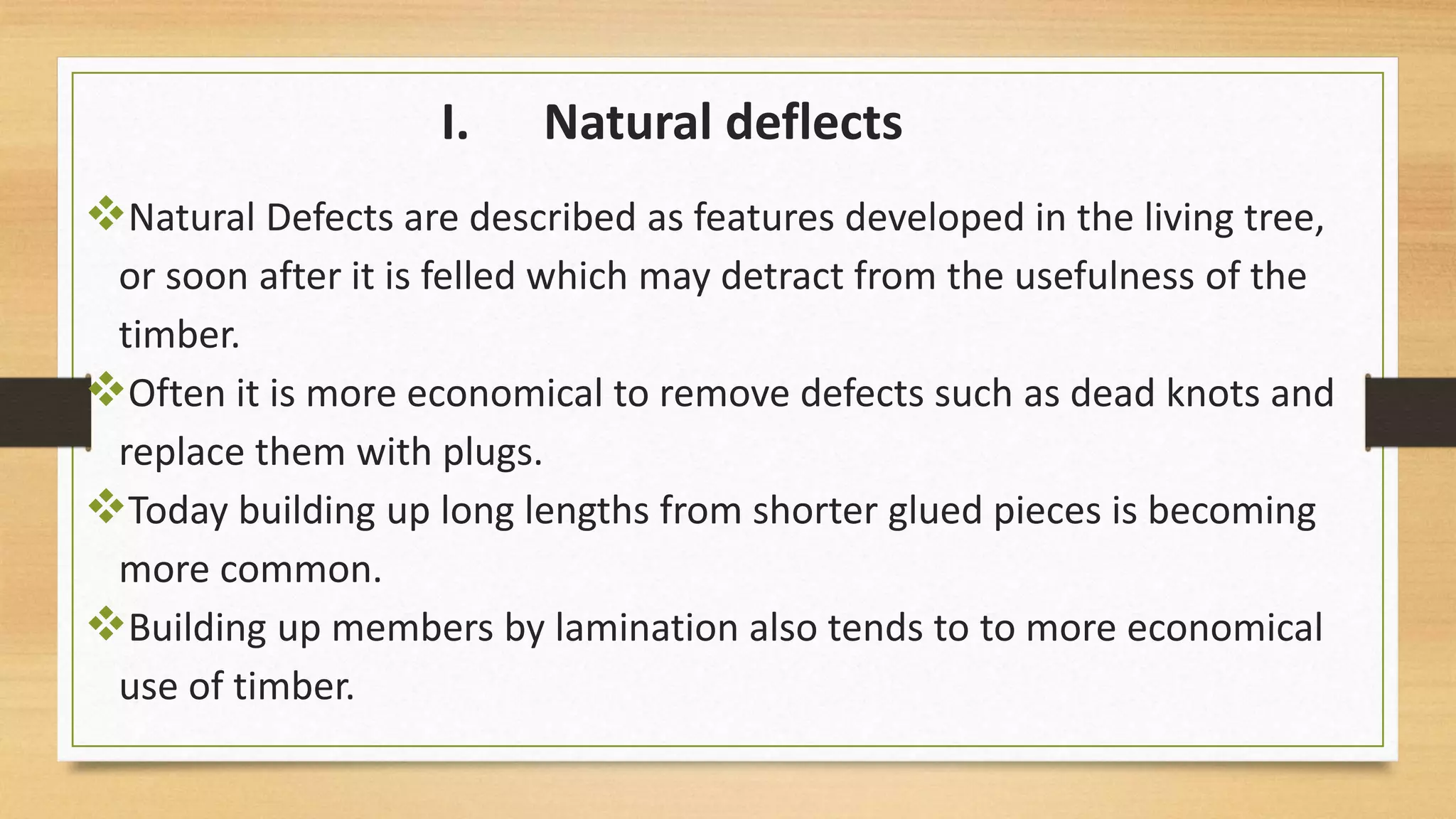 I. Natural deflects

❖Natural Defects are described as features developed in the living tree, or soon after it is felled which may detract from the usefulness of the timber.

❖Often it is more economical to remove defects such as dead knots and replace them with plugs.

❖Today building up long lengths from shorter glued pieces is becoming more common.

❖Building up members by lamination also tends to to more economical use of timber.